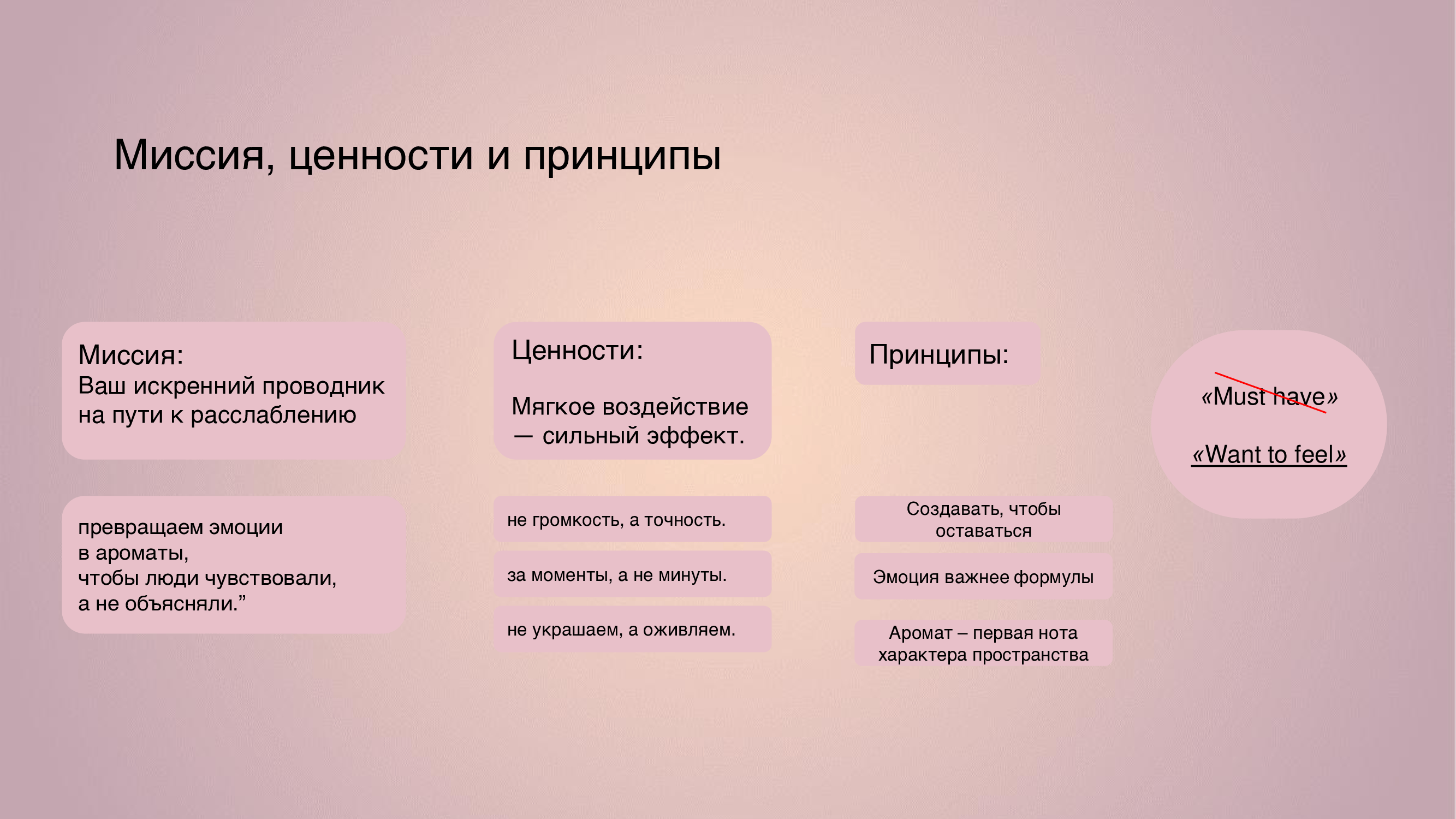 Миссия, ценности и принципы

Миссия:
Ваш искренний проводник на пути к расслаблению

превращаем эмоции в ароматы, чтобы люди чувствовали, а не объясняли.”

Ценности:

Мягкое воздействие — сильный эффект.

не громкость, а точность.

за моменты, а не минуты.

не украшаем, а оживляем.

Принципы:

Создавать, чтобы оставаться

Эмоция важнее формулы

Аромат – первая нота характера пространства

«Must have»

«Want to feel»